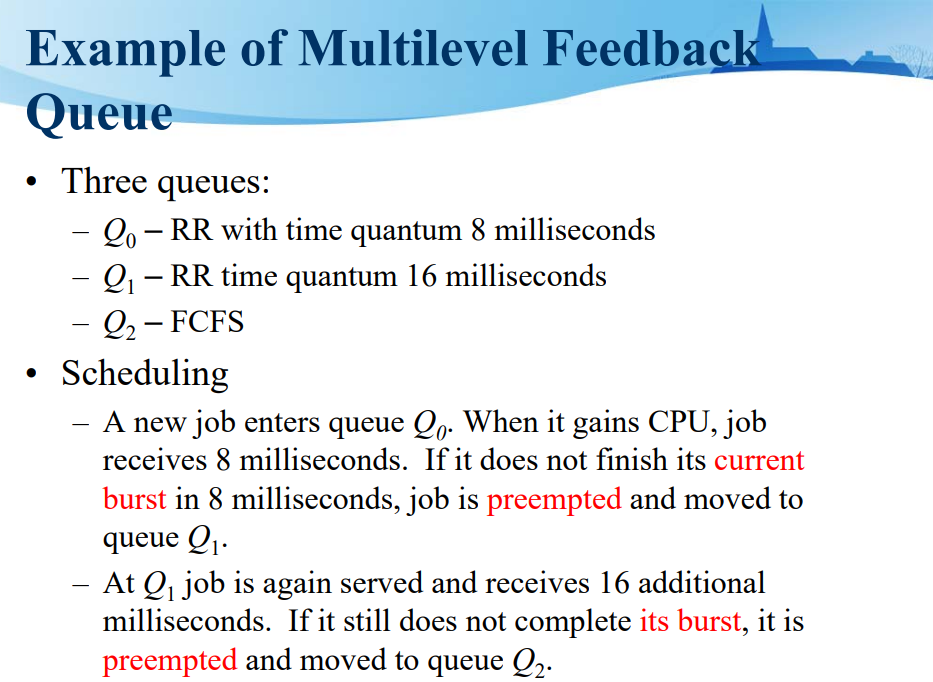 Example of Multilevel Feedback Queue

• Three queues:
– $Q_0$ – RR with time quantum 8 milliseconds
– $Q_1$ – RR time quantum 16 milliseconds
– $Q_2$ – FCFS

• Scheduling
– A new job enters queue $Q_0$. When it gains CPU, job receives 8 milliseconds. If it does not finish its current burst in 8 milliseconds, job is preempted and moved to queue $Q_1$.
– At $Q_1$ job is again served and receives 16 additional milliseconds. If it still does not complete its burst, it is preempted and moved to queue $Q_2$.